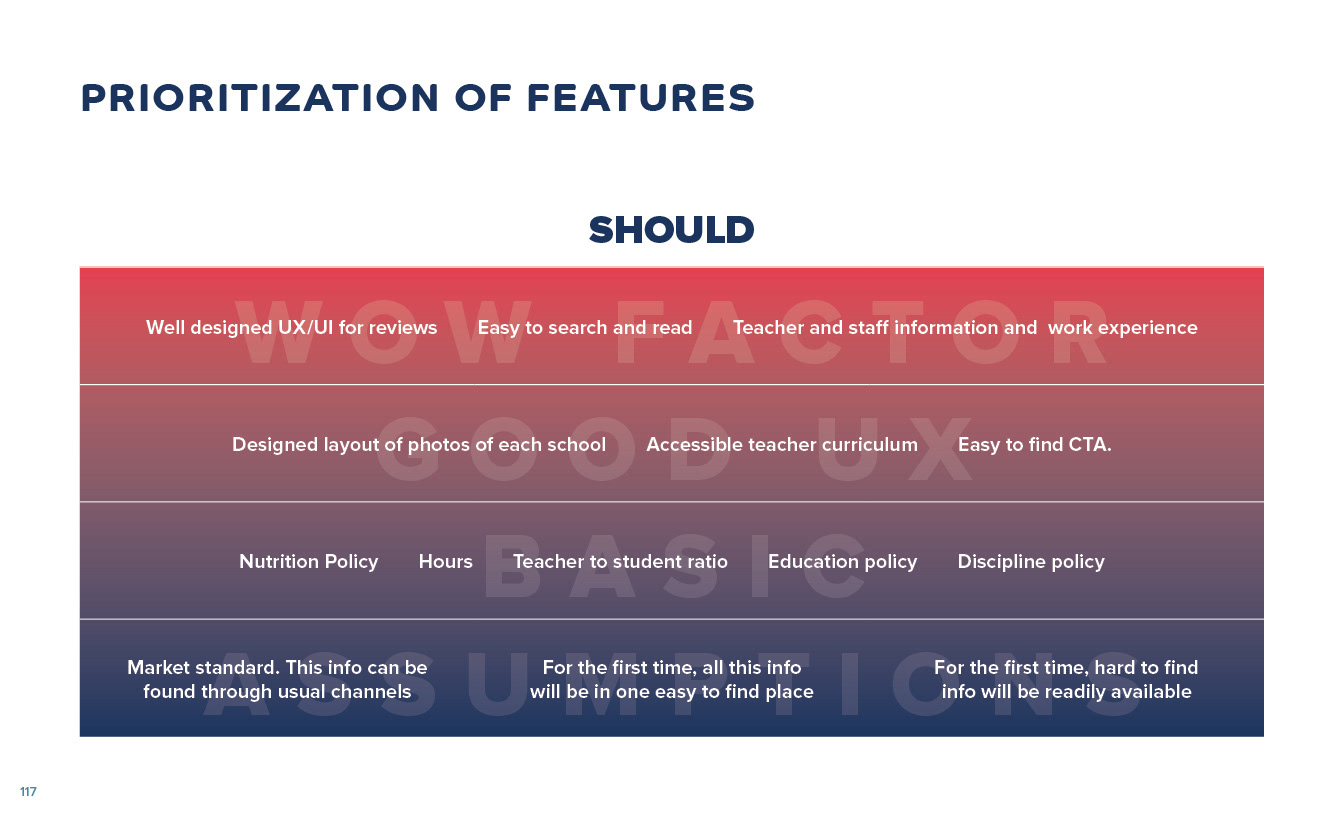 PRIORITIZATION OF FEATURES

SHOULD

WOW FACTOR

Well designed UX/UI for reviews

Easy to search and read

Teacher and staff information and work experience

GOOD UX

Designed layout of photos of each school

Accessible teacher curriculum

Easy to find CTA.

BASIC

Nutrition Policy

Hours

Teacher to student ratio

Education policy

Discipline policy

ASSUMPTIONS

Market standard. This info can be found through usual channels

For the first time, all this info will be in one easy to find place

For the first time, hard to find info will be readily available

117